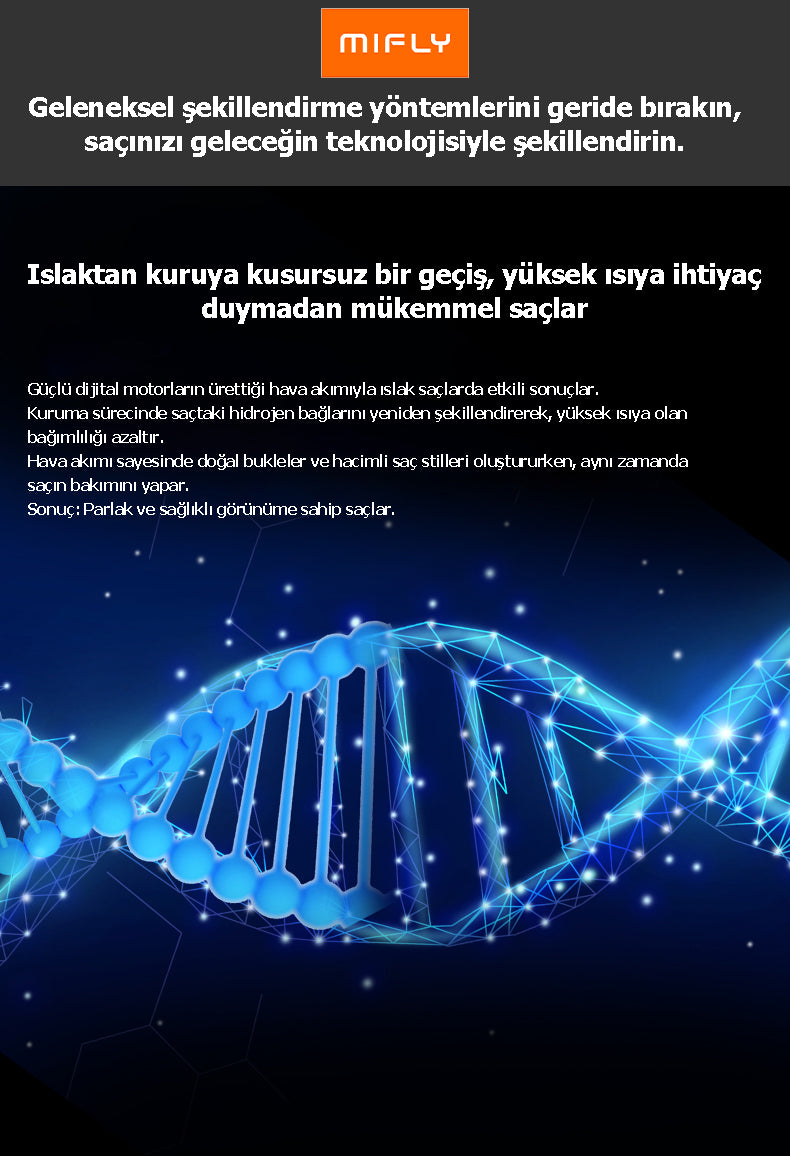 MIFLY

Geleneksel şekillendirme yöntemlerini geride bırakın, saçınızı geleceğin teknolojisiyle şekillendirin.

Islaktan kuruya kusursuz bir geçiş, yüksek ısıya ihtiyaç duymadan mükemmel saçlar

Güçlü dijital motorların ürettiği hava akımıyla ıslak saçlarda etkili sonuçlar.
Kuruma sürecinde saçtaki hidrojen bağlarını yeniden şekillendirerek, yüksek ısıya olan bağımlılığı azaltır.
Hava akımı sayesinde doğal bukleler ve hacimli saç stilleri oluştururken, aynı zamanda saçın bakımını yapar.
Sonuç: Parlak ve sağlıklı görünüme sahip saçlar.